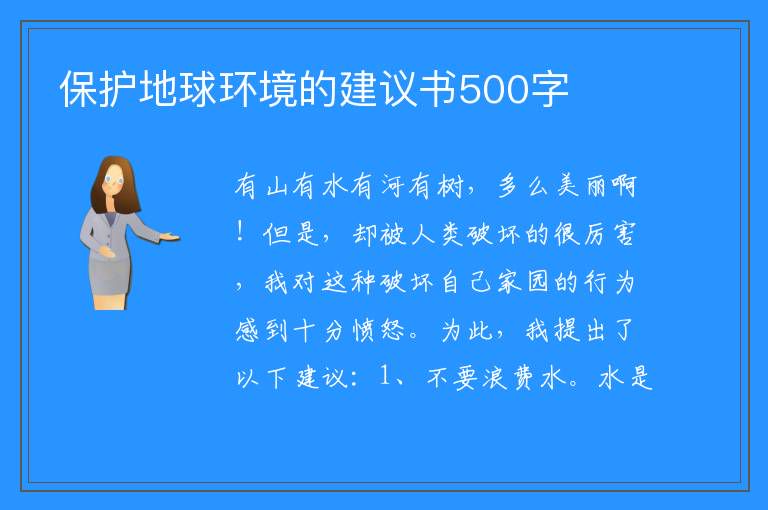 保护地球环境的建议书500字

有山有水有河有树，多么美丽啊！但是，却被人类破坏的很厉害，我对这种破坏自己家园的行为感到十分愤怒。为此，我提出了以下建议：1、不要浪费水。水是